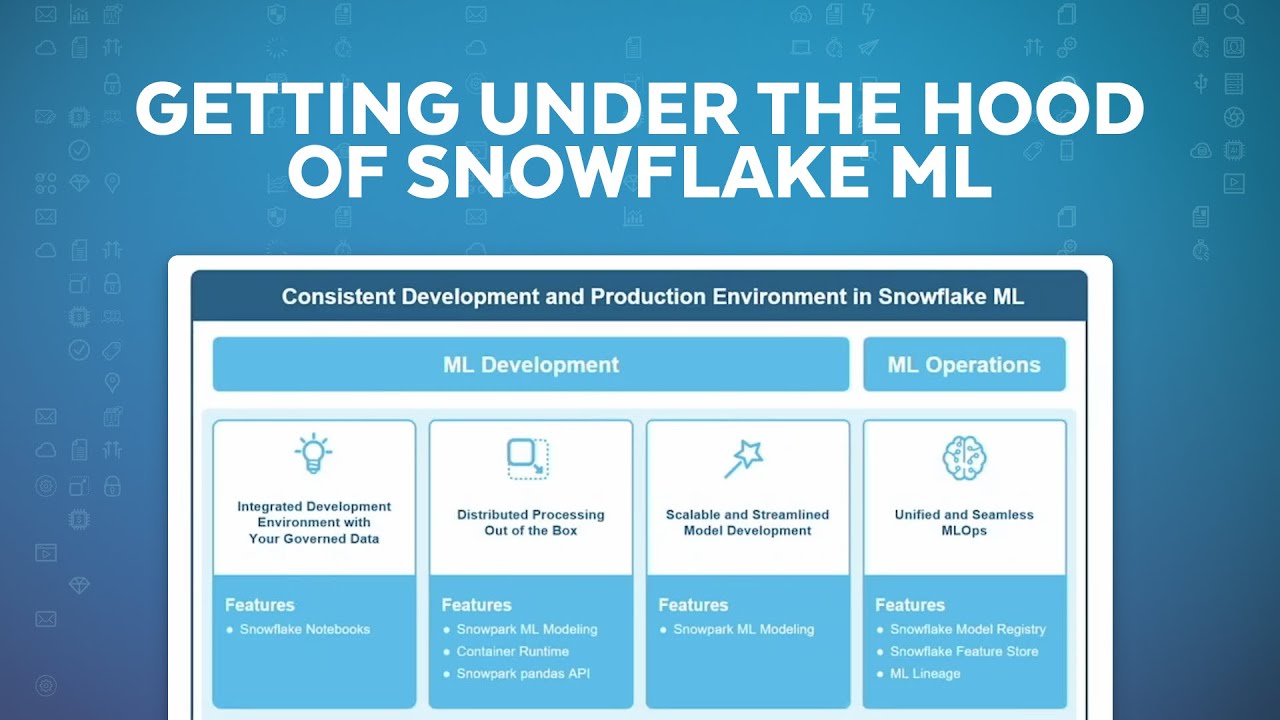 GETTING UNDER THE HOOD OF SNOWFLAKE ML

Consistent Development and Production Environment in Snowflake ML

ML Development

ML Operations

Integrated Development Environment with Your Governed Data

Features
• Snowflake Notebooks

Distributed Processing Out of the Box

Features
• Snowpark ML Modeling
• Container Runtime
• Snowpark pandas API

Scalable and Streamlined Model Development

Features
• Snowpark ML Modeling

Unified and Seamless MLOps

Features
• Snowflake Model Registry
• Snowflake Feature Store
• ML Lineage